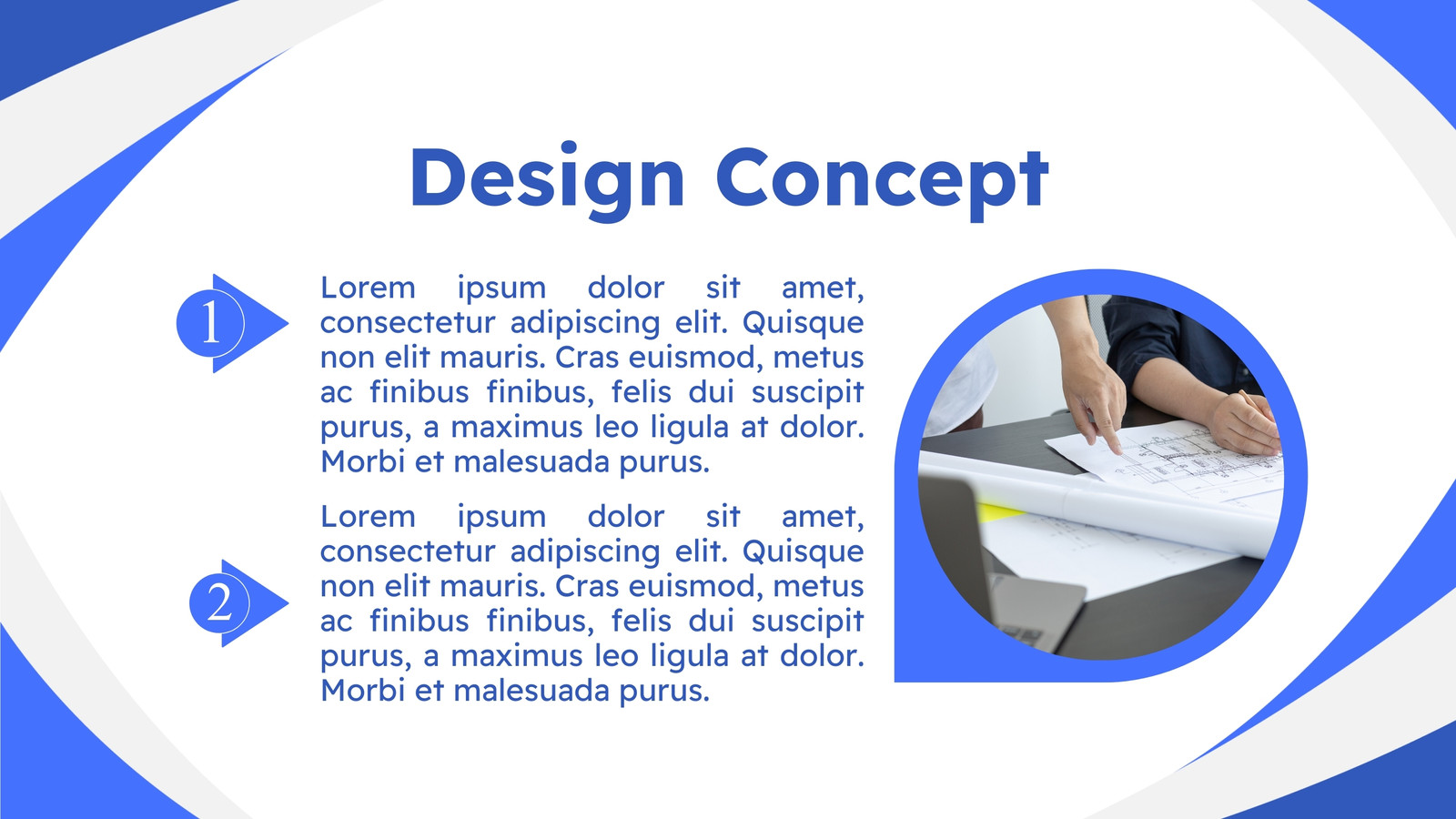 Design Concept

1

Lorem ipsum dolor sit amet, consectetur adipiscing elit. Quisque non elit mauris. Cras euismod, metus ac finibus finibus, felis dui suscipit purus, a maximus leo ligula at dolor. Morbi et malesuada purus.

2

Lorem ipsum dolor sit amet, consectetur adipiscing elit. Quisque non elit mauris. Cras euismod, metus ac finibus finibus, felis dui suscipit purus, a maximus leo ligula at dolor. Morbi et malesuada purus.